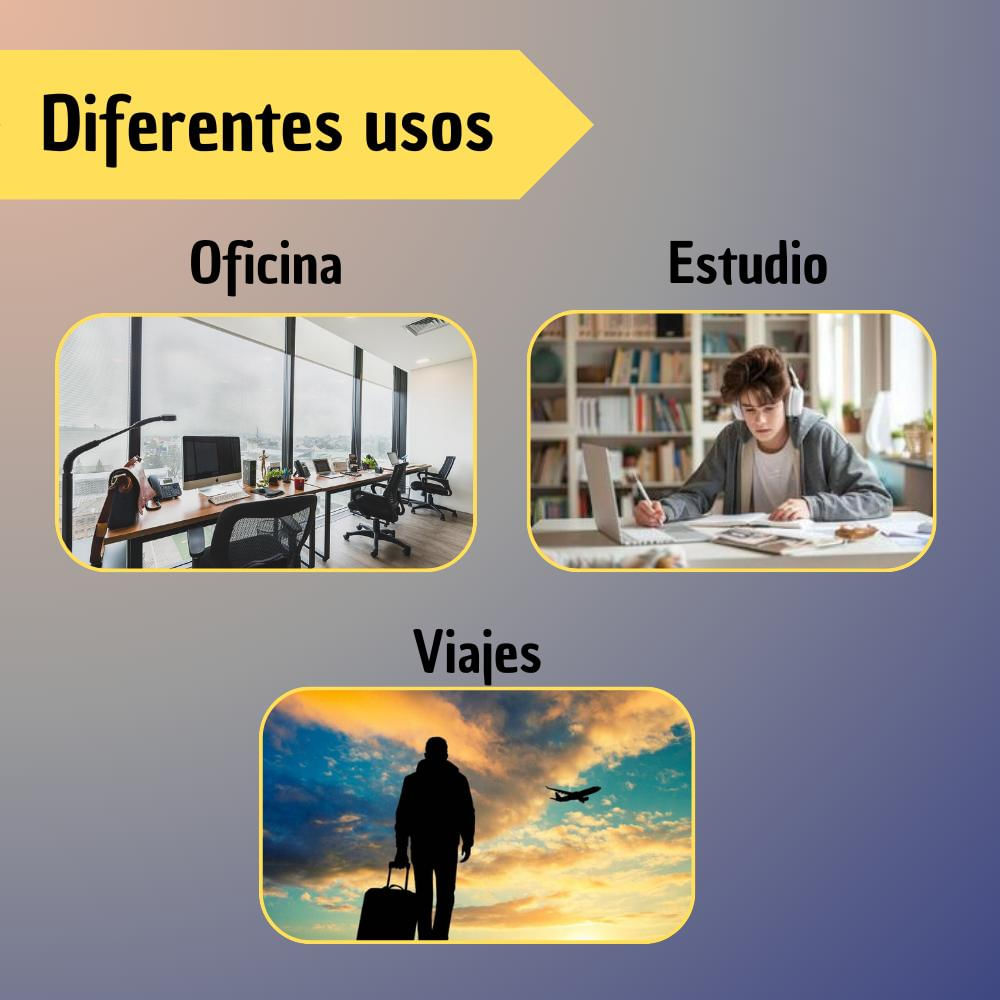 Diferentes usos

Oficina

Estudio

Viajes